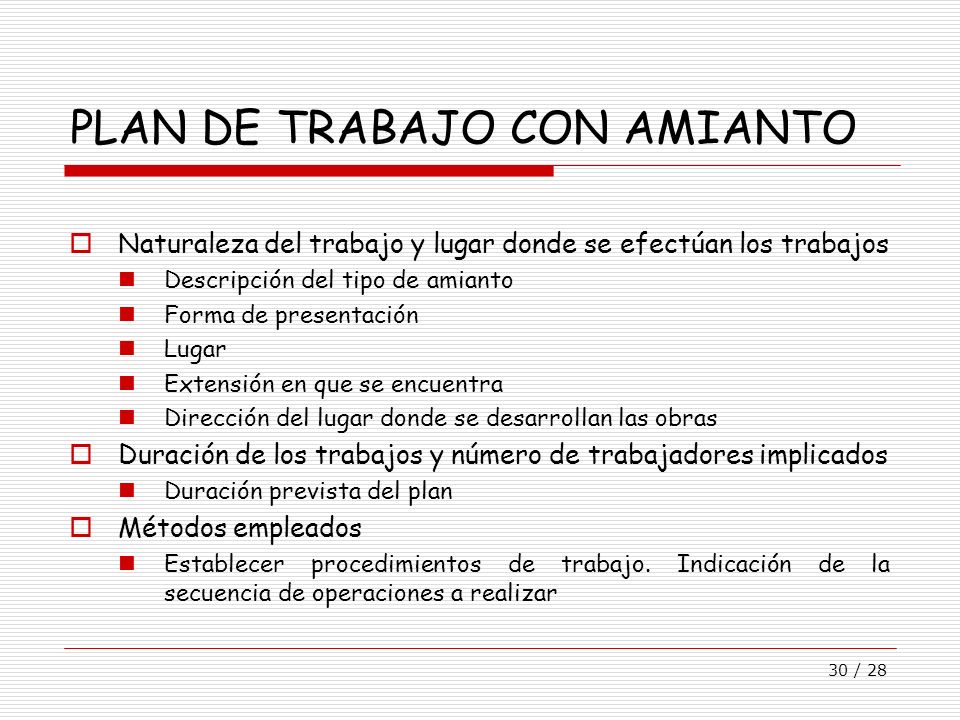 PLAN DE TRABAJO CON AMIANTO

Naturaleza del trabajo y lugar donde se efectúan los trabajos

Descripción del tipo de amianto

Forma de presentación

Lugar

Extensión en que se encuentra

Dirección del lugar donde se desarrollan las obras

Duración de los trabajos y número de trabajadores implicados

Duración prevista del plan

Métodos empleados

Establecer procedimientos de trabajo. Indicación de la secuencia de operaciones a realizar

30 / 28